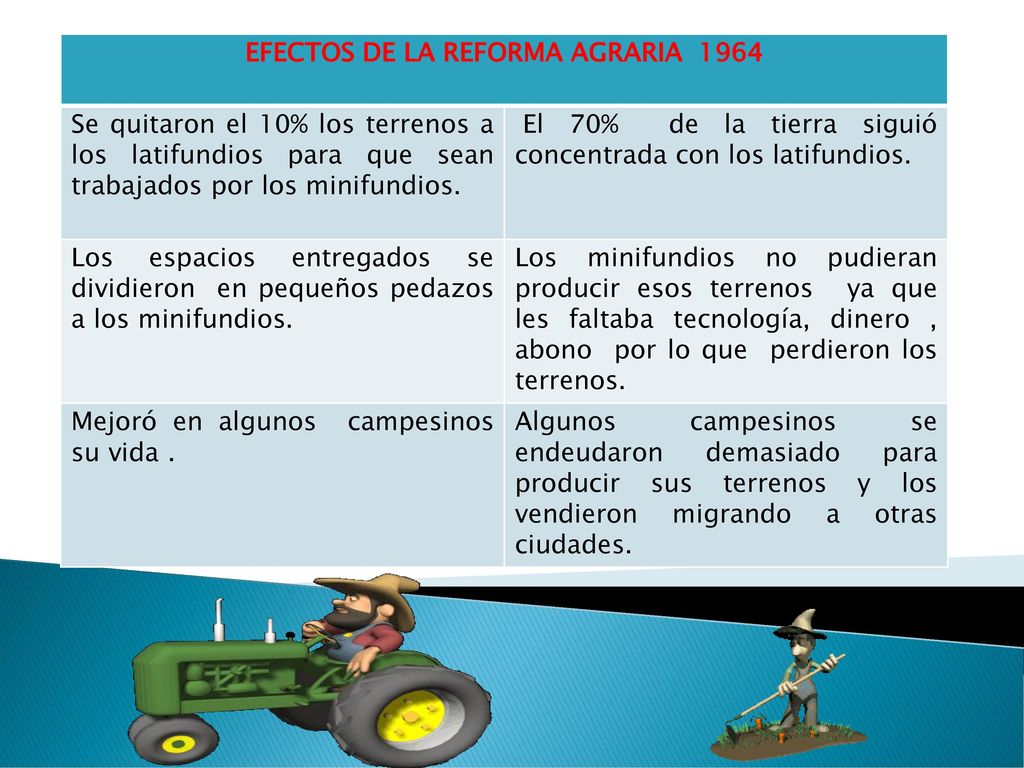 | EFECTOS DE LA REFORMA AGRARIA 1964 | |
|---|---|
| Se quitaron el 10% los terrenos a los latifundios para que sean trabajados por los minifundios. | El 70% de la tierra siguió concentrada con los latifundios. |
| Los espacios entregados se dividieron en pequeños pedazos a los minifundios. | Los minifundios no pudieran producir esos terrenos ya que les faltaba tecnología, dinero , abono por lo que perdieron los terrenos. |
| Mejoró en algunos campesinos su vida . | Algunos campesinos se endeudaron demasiado para producir sus terrenos y los vendieron migrando a otras ciudades. |